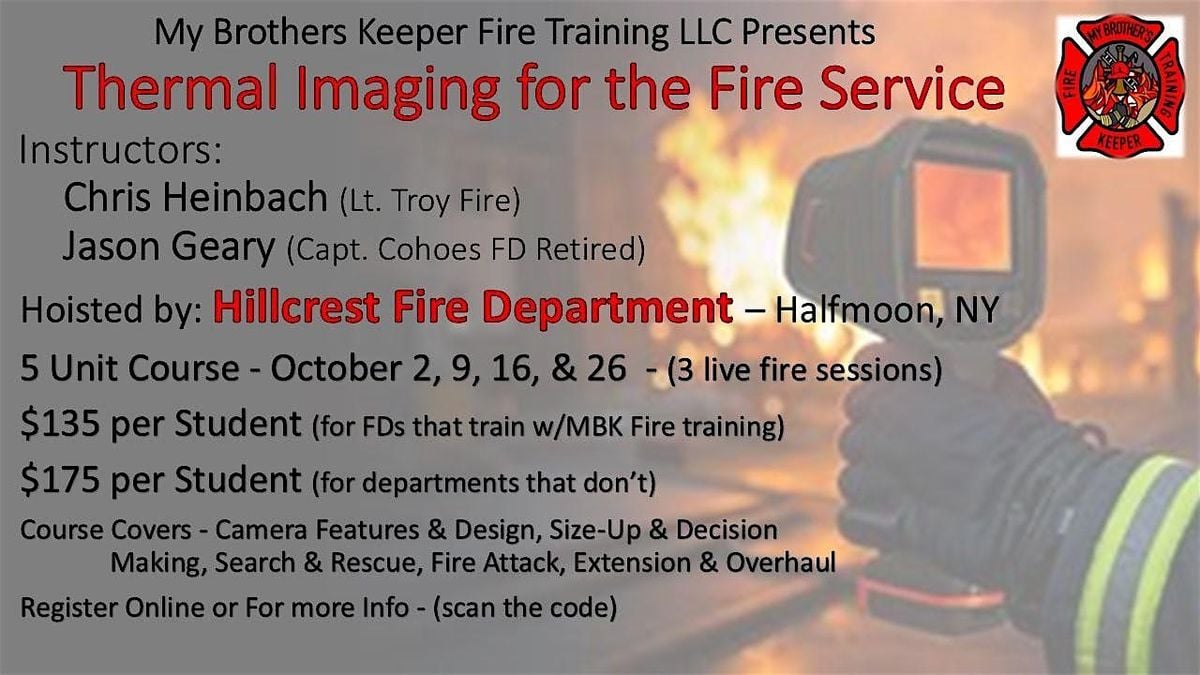 My Brothers Keeper Fire Training LLC Presents
Thermal Imaging for the Fire Service

MY BROTHER'S KEEPER FIRE TRAINING

Instructors:
Chris Heinbach (Lt. Troy Fire)
Jason Geary (Capt. Cohoes FD Retired)

Hoisted by: Hillcrest Fire Department – Halfmoon, NY

5 Unit Course - October 2, 9, 16, & 26 - (3 live fire sessions)

$135 per Student (for FDs that train w/MBK Fire training)

$175 per Student (for departments that don't)

Course Covers - Camera Features & Design, Size-Up & Decision Making, Search & Rescue, Fire Attack, Extension & Overhaul

Register Online or For more Info - (scan the code)